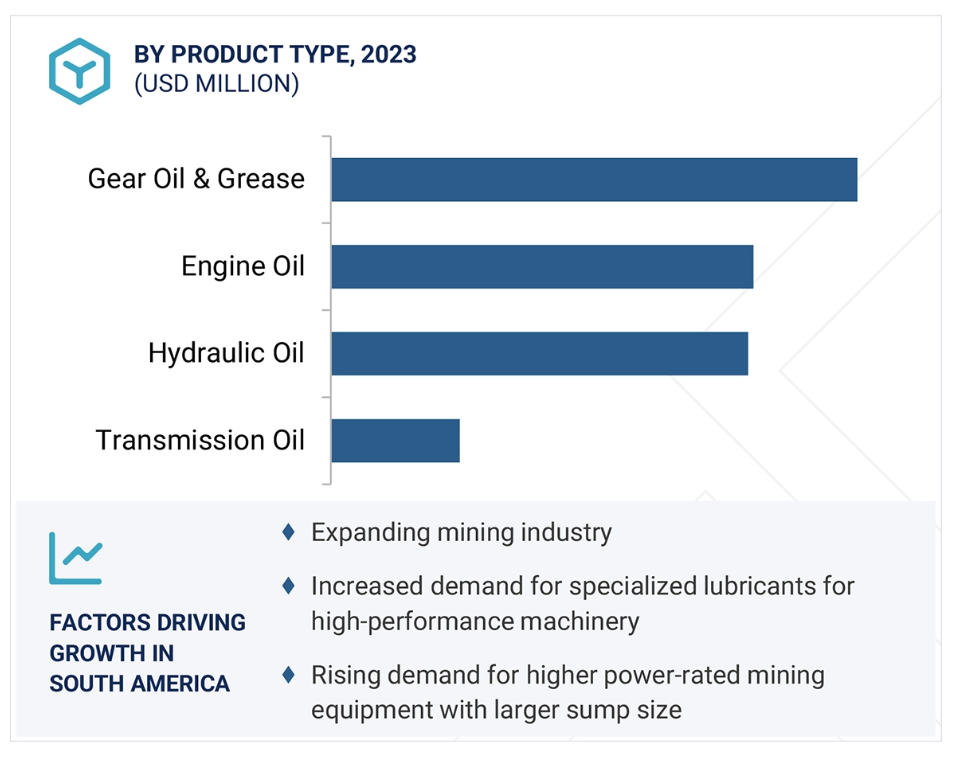 BY PRODUCT TYPE, 2023
(USD MILLION)

Gear Oil & Grease
Engine Oil
Hydraulic Oil
Transmission Oil

FACTORS DRIVING GROWTH IN SOUTH AMERICA

♦ Expanding mining industry
♦ Increased demand for specialized lubricants for high-performance machinery
♦ Rising demand for higher power-rated mining equipment with larger sump size